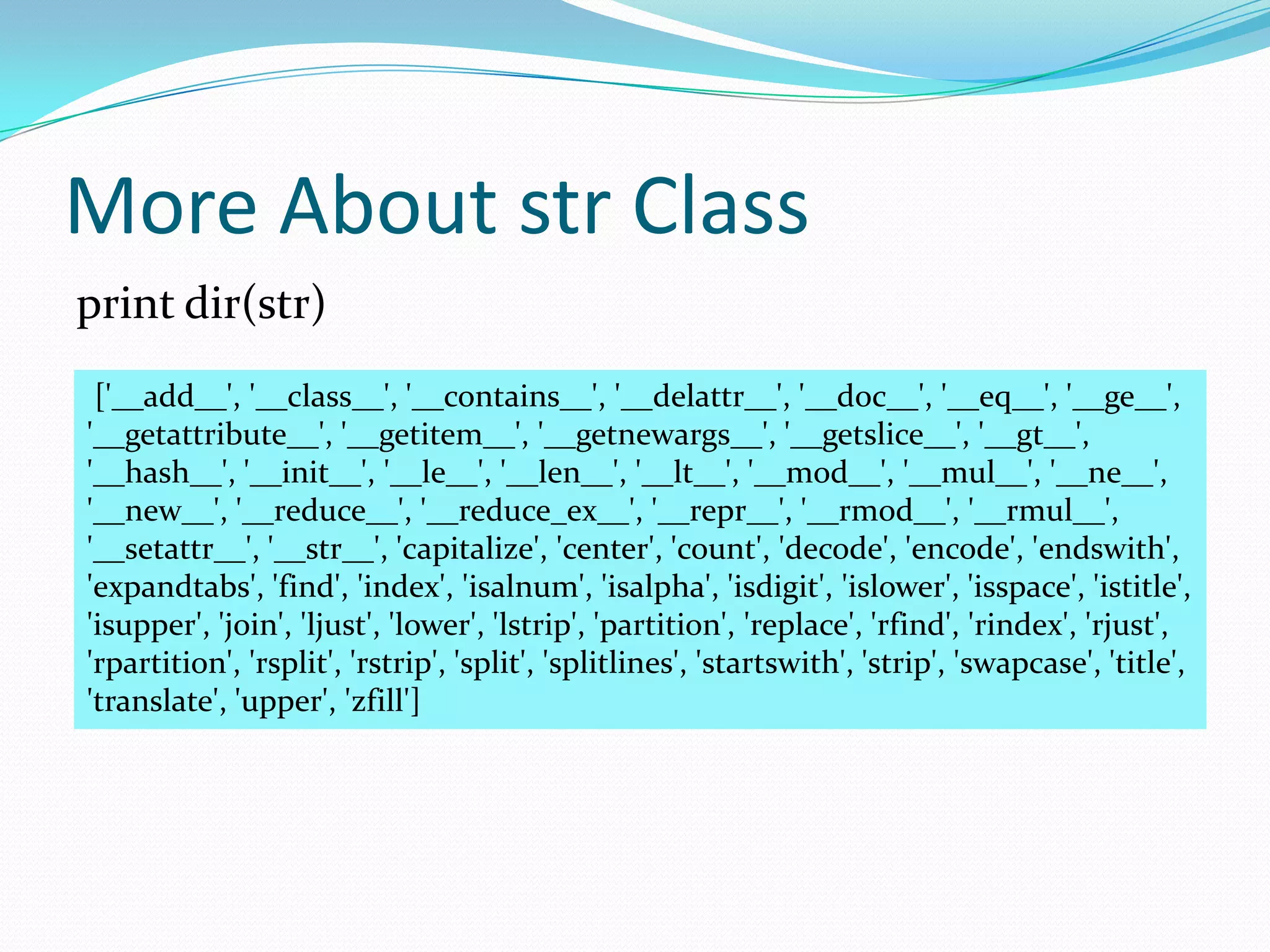 More About str Class

print dir(str)

['__add__', '__class__', '__contains__', '__delattr__', '__doc__', '__eq__', '__ge__', '__getattribute__', '__getitem__', '__getnewargs__', '__getslice__', '__gt__', '__hash__', '__init__', '__le__', '__len__', '__lt__', '__mod__', '__mul__', '__ne__', '__new__', '__reduce__', '__reduce_ex__', '__repr__', '__rmod__', '__rmul__', '__setattr__', '__str__', 'capitalize', 'center', 'count', 'decode', 'encode', 'endswith', 'expandtabs', 'find', 'index', 'isalnum', 'isalpha', 'isdigit', 'islower', 'isspace', 'istitle', 'isupper', 'join', 'ljust', 'lower', 'lstrip', 'partition', 'replace', 'rfind', 'rindex', 'rjust', 'rpartition', 'rsplit', 'rstrip', 'split', 'splitlines', 'startswith', 'strip', 'swapcase', 'title', 'translate', 'upper', 'zfill']